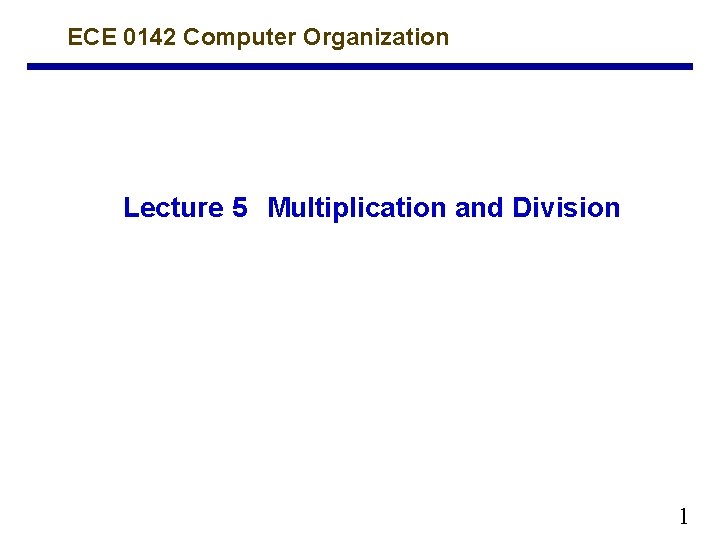 ECE 0142 Computer Organization

Lecture 5 Multiplication and Division

1